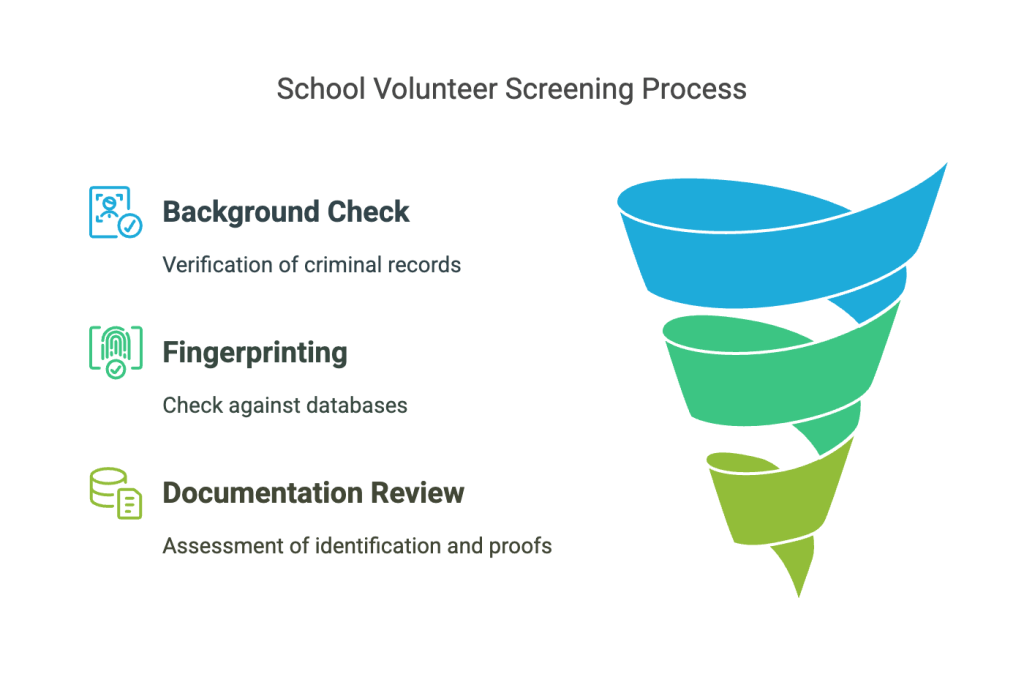 School Volunteer Screening Process

Background Check

Verification of criminal records

Fingerprinting

Check against databases

Documentation Review

Assessment of identification and proofs